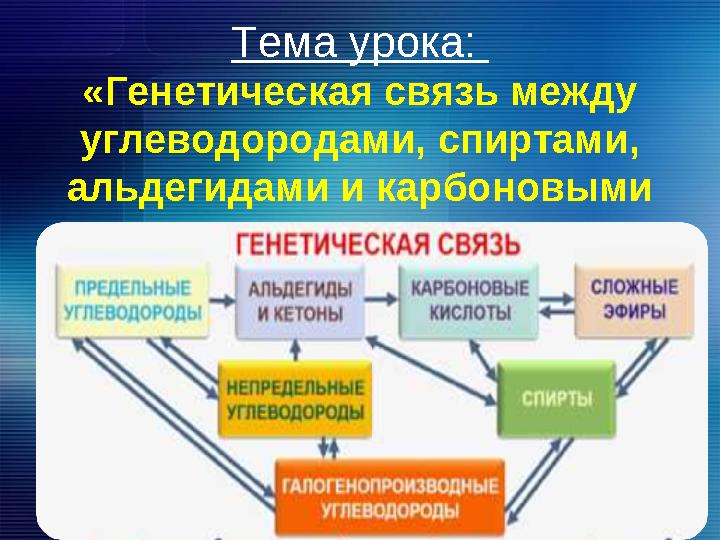 Тема урока:
«Генетическая связь между углеводородами, спиртами, альдегидами и карбоновыми

ГЕНЕТИЧЕСКАЯ СВЯЗЬ

ПРЕДЕЛЬНЫЕ УГЛЕВОДОРОДЫ

АЛЬДЕГИДЫ И КЕТОНЫ

КАРБОНОВЫЕ КИСЛОТЫ

СЛОЖНЫЕ ЭФИРЫ

НЕПРЕДЕЛЬНЫЕ УГЛЕВОДОРОДЫ

СПИРТЫ

ГАЛОГЕНОПРОИЗВОДНЫЕ УГЛЕВОДОРОДЫ